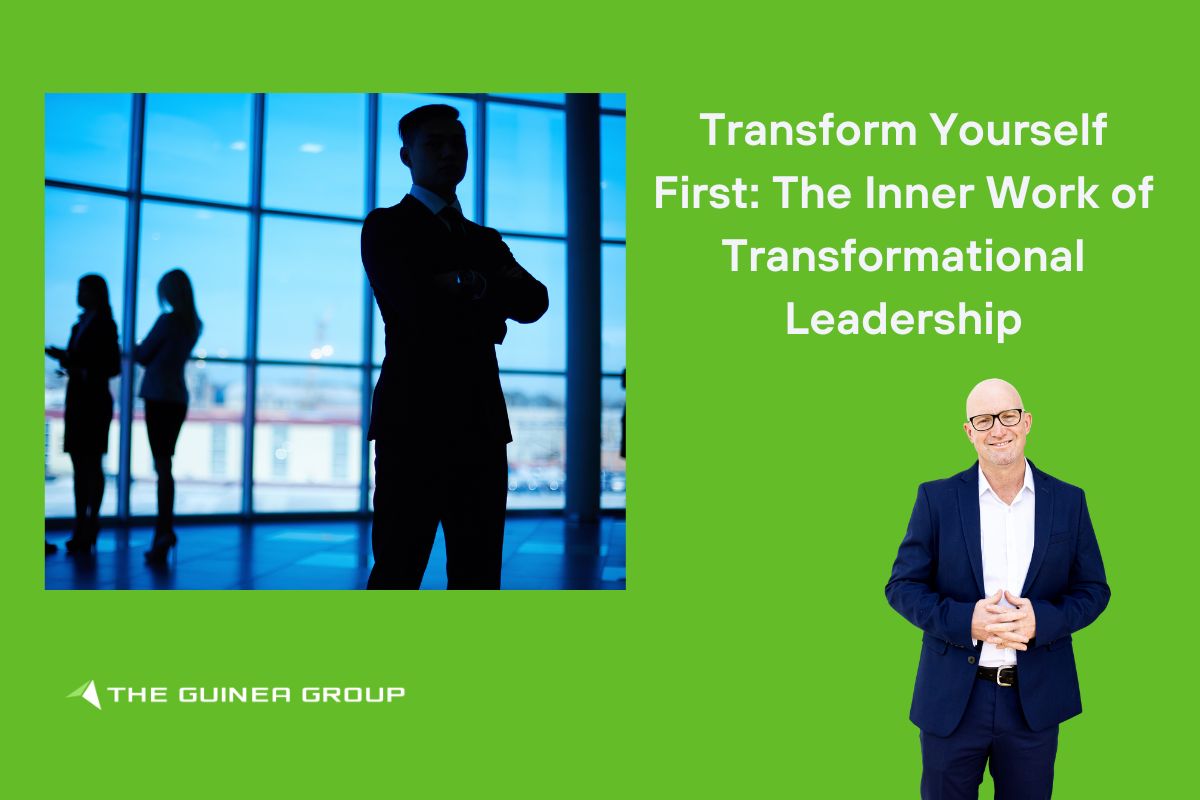 Transform Yourself First: The Inner Work of Transformational Leadership

THE GUINEA GROUP